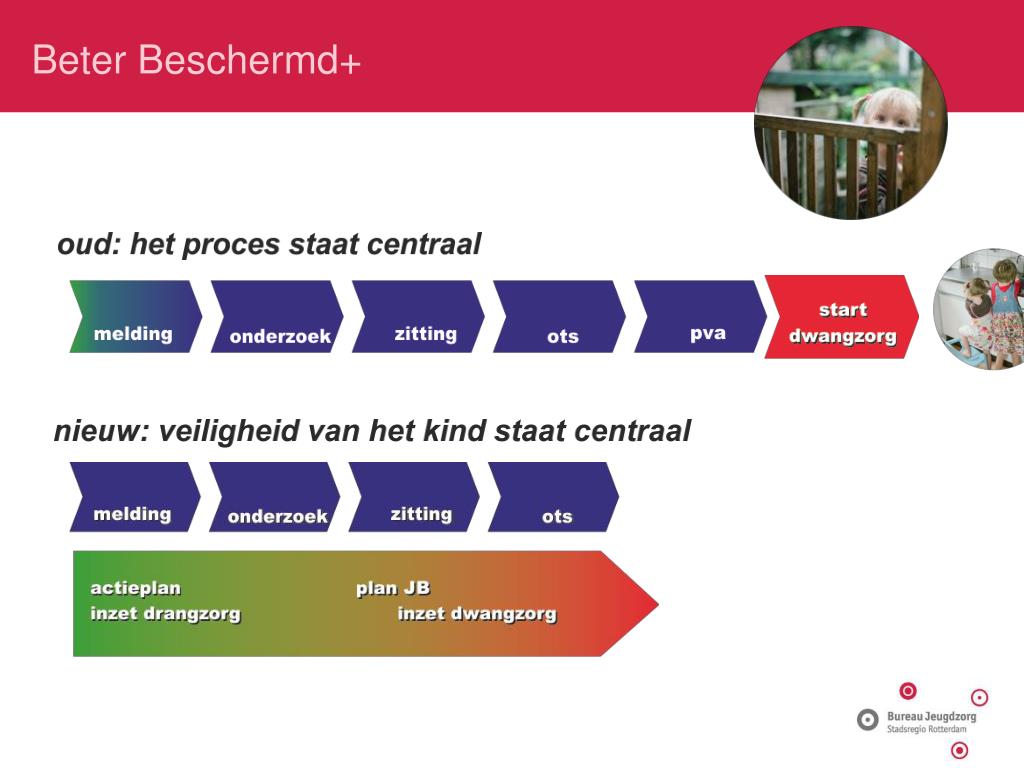 Beter Beschermd+

oud: het proces staat centraal

melding

onderzoek

zitting

ots

pva

start dwangzorg

nieuw: veiligheid van het kind staat centraal

melding

onderzoek

zitting

ots

actieplan
inzet drangzorg

plan JB
inzet dwangzorg

Bureau Jeugdzorg
Stadsregio Rotterdam